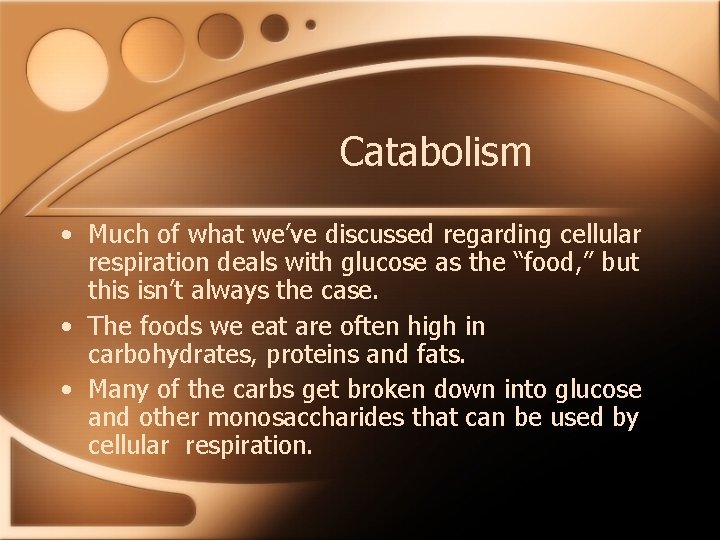 Catabolism

• Much of what we've discussed regarding cellular respiration deals with glucose as the "food," but this isn't always the case.

• The foods we eat are often high in carbohydrates, proteins and fats.

• Many of the carbs get broken down into glucose and other monosaccharides that can be used by cellular respiration.